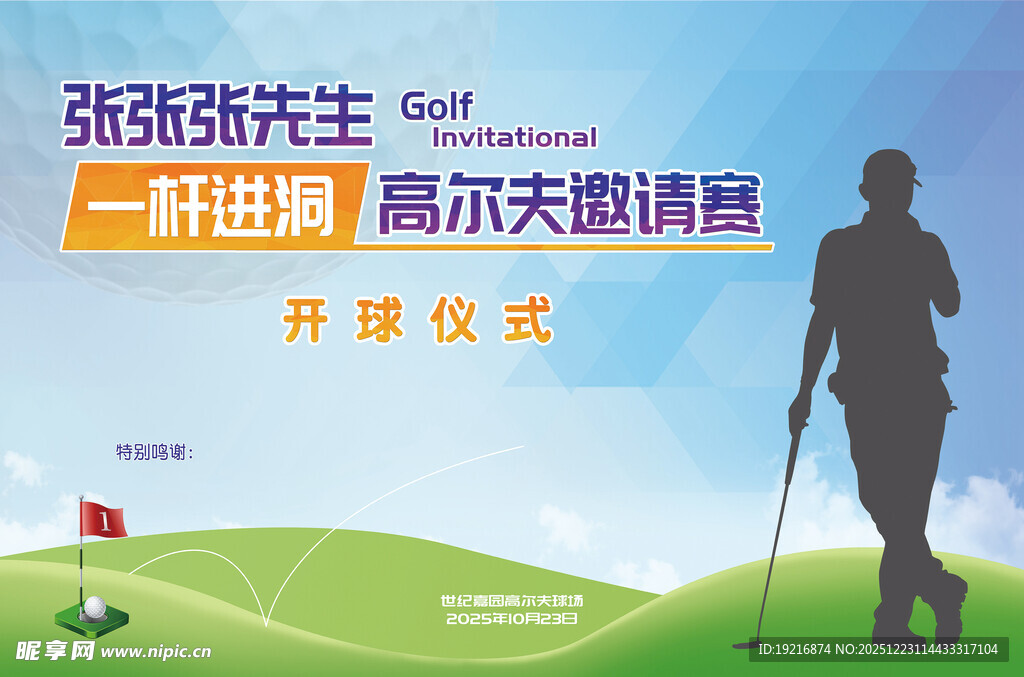 张张张先生 Golf Invitational

一杆进洞 高尔夫邀请赛

开球仪式

特别鸣谢：

1

世纪嘉园高尔夫球场
2025年10月23日

昵享网 www.nipic.cn

ID:19216874 NO:20251223114433317104